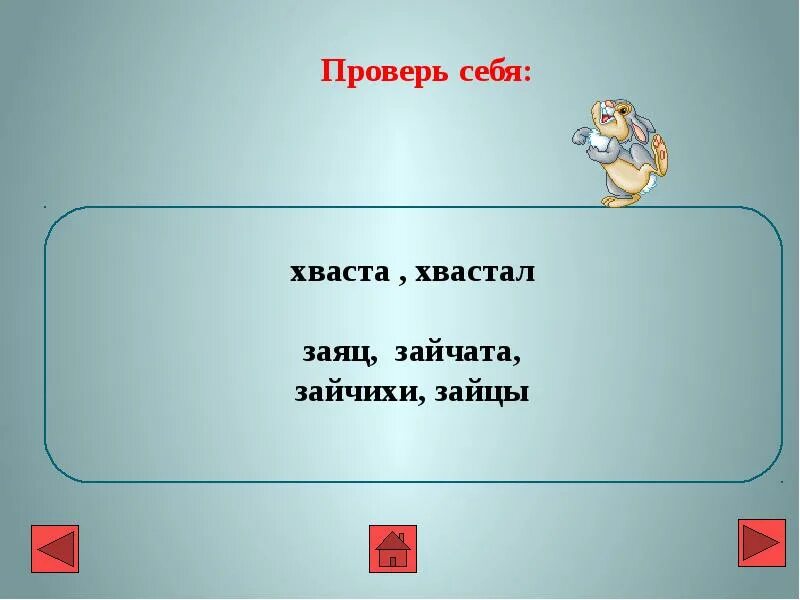 Проверь себя:

хваста , хвастал

заяц, зайчата,
зайчихи, зайцы